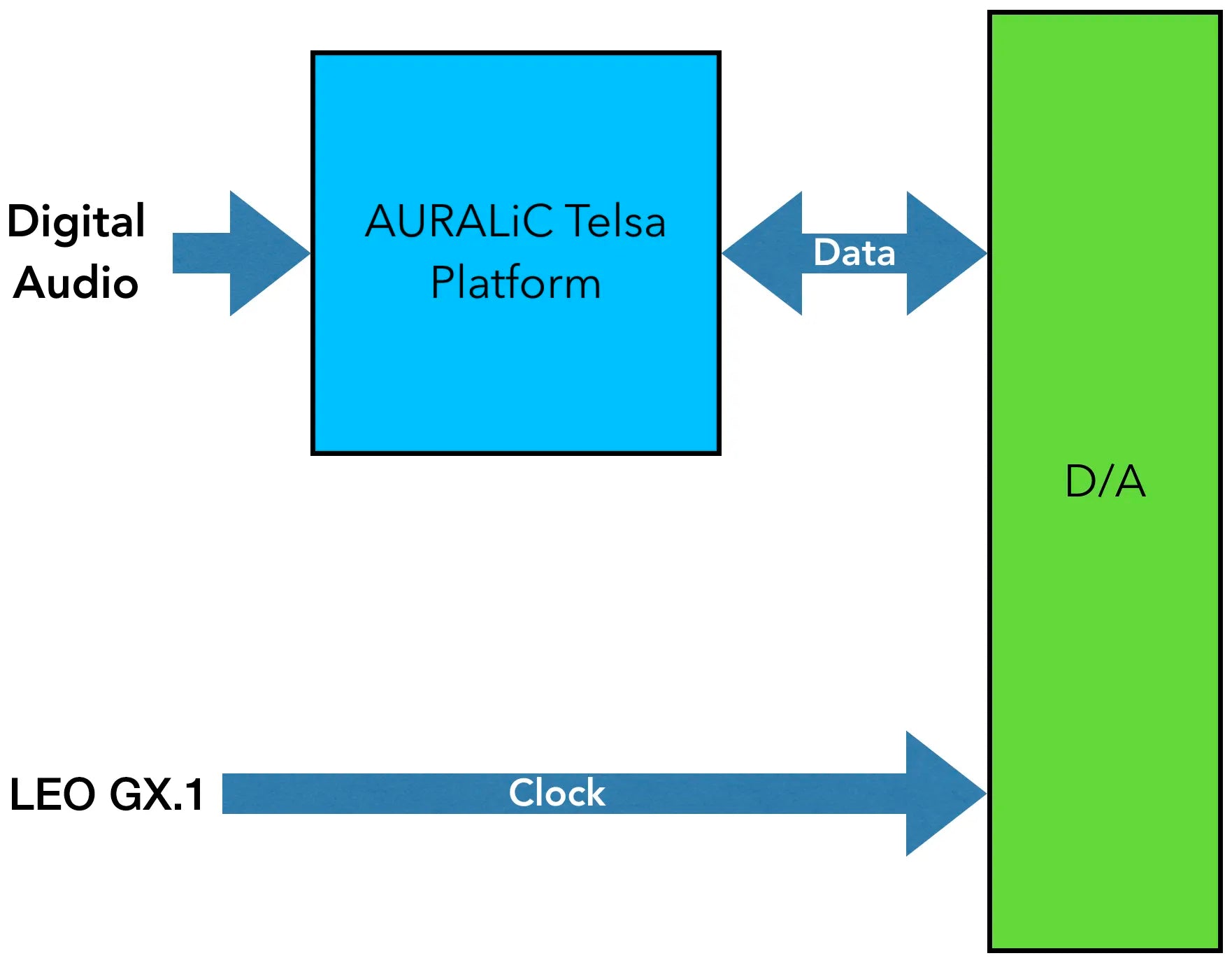 Digital Audio

AURALiC Telsa Platform

Data

D/A

LEO GX.1

Clock